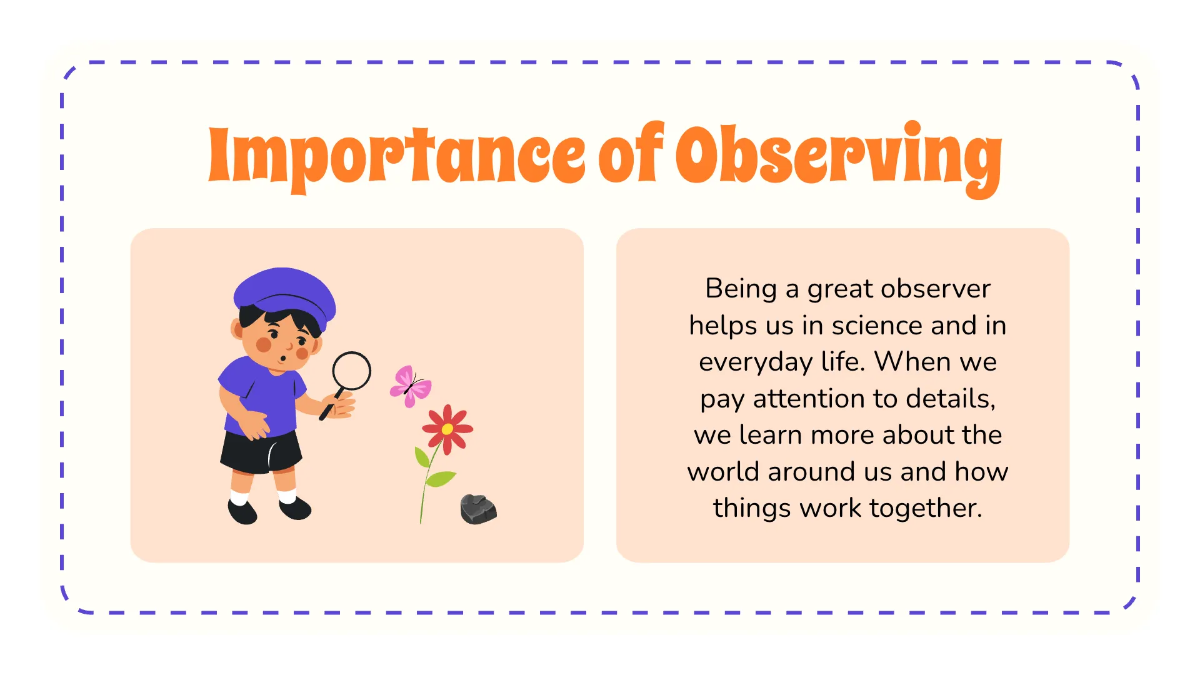 Importance of Observing

Being a great observer helps us in science and in everyday life. When we pay attention to details, we learn more about the world around us and how things work together.